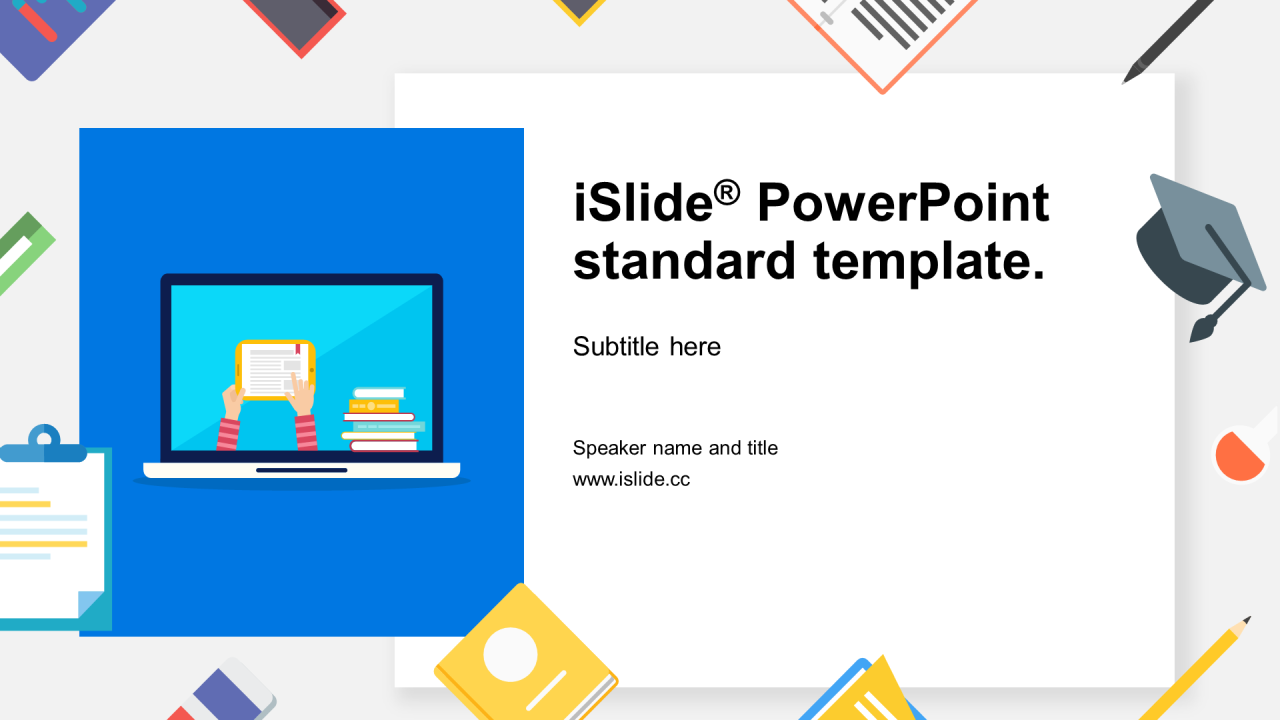 iSlide® PowerPoint standard template.

Subtitle here

Speaker name and title
www.islide.cc